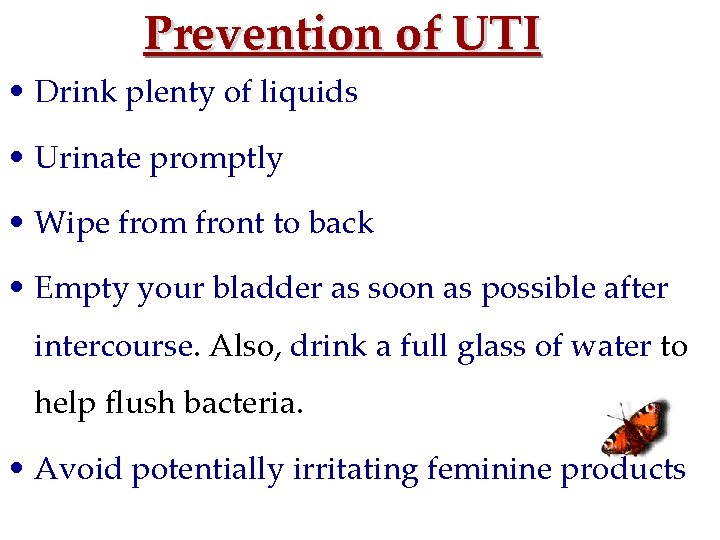 Prevention of UTI

• Drink plenty of liquids

• Urinate promptly

• Wipe from front to back

• Empty your bladder as soon as possible after intercourse. Also, drink a full glass of water to help flush bacteria.

• Avoid potentially irritating feminine products